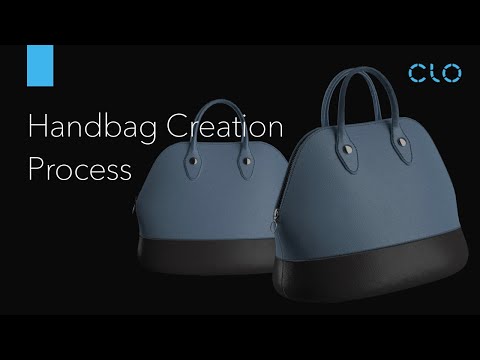 CLO

Handbag Creation Process